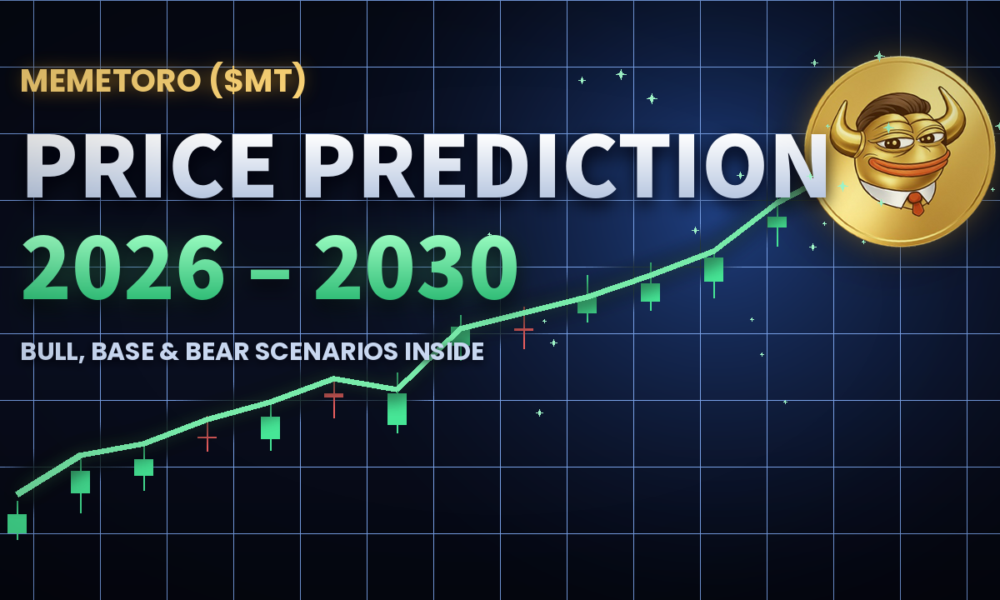 MEMETORO ($MT)

PRICE PREDICTION

2026 – 2030

BULL, BASE & BEAR SCENARIOS INSIDE